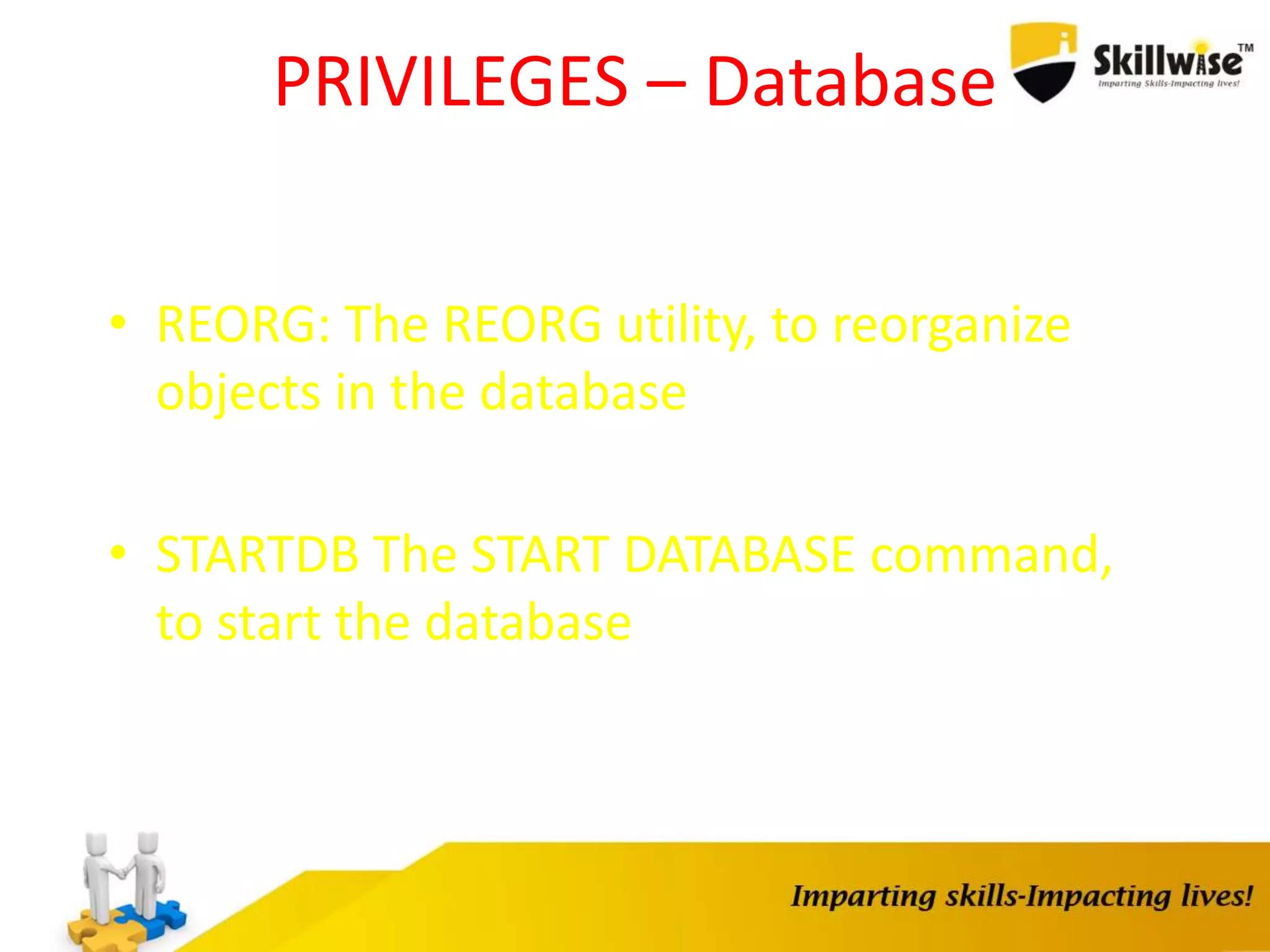 PRIVILEGES – Database

Skillwise™
Imparting Skills-Impacting lives!

• REORG: The REORG utility, to reorganize objects in the database

• STARTDB The START DATABASE command, to start the database

Imparting skills-Impacting lives!